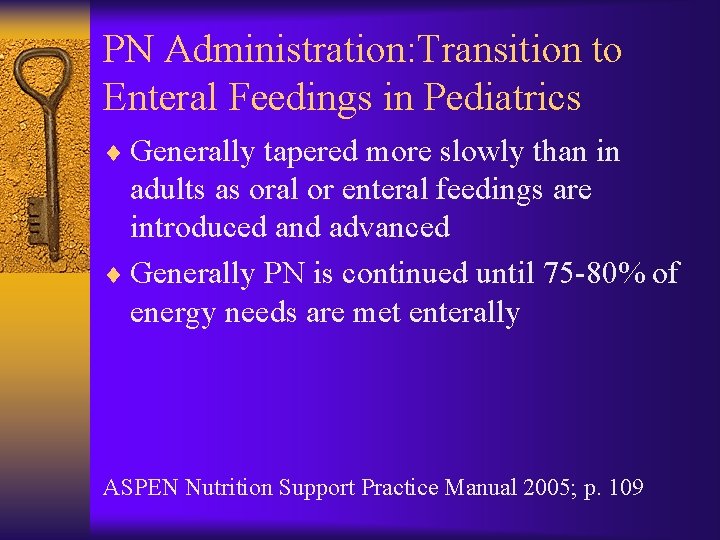 PN Administration:Transition to Enteral Feedings in Pediatrics

♦ Generally tapered more slowly than in adults as oral or enteral feedings are introduced and advanced

♦ Generally PN is continued until 75-80% of energy needs are met enterally

ASPEN Nutrition Support Practice Manual 2005; p. 109